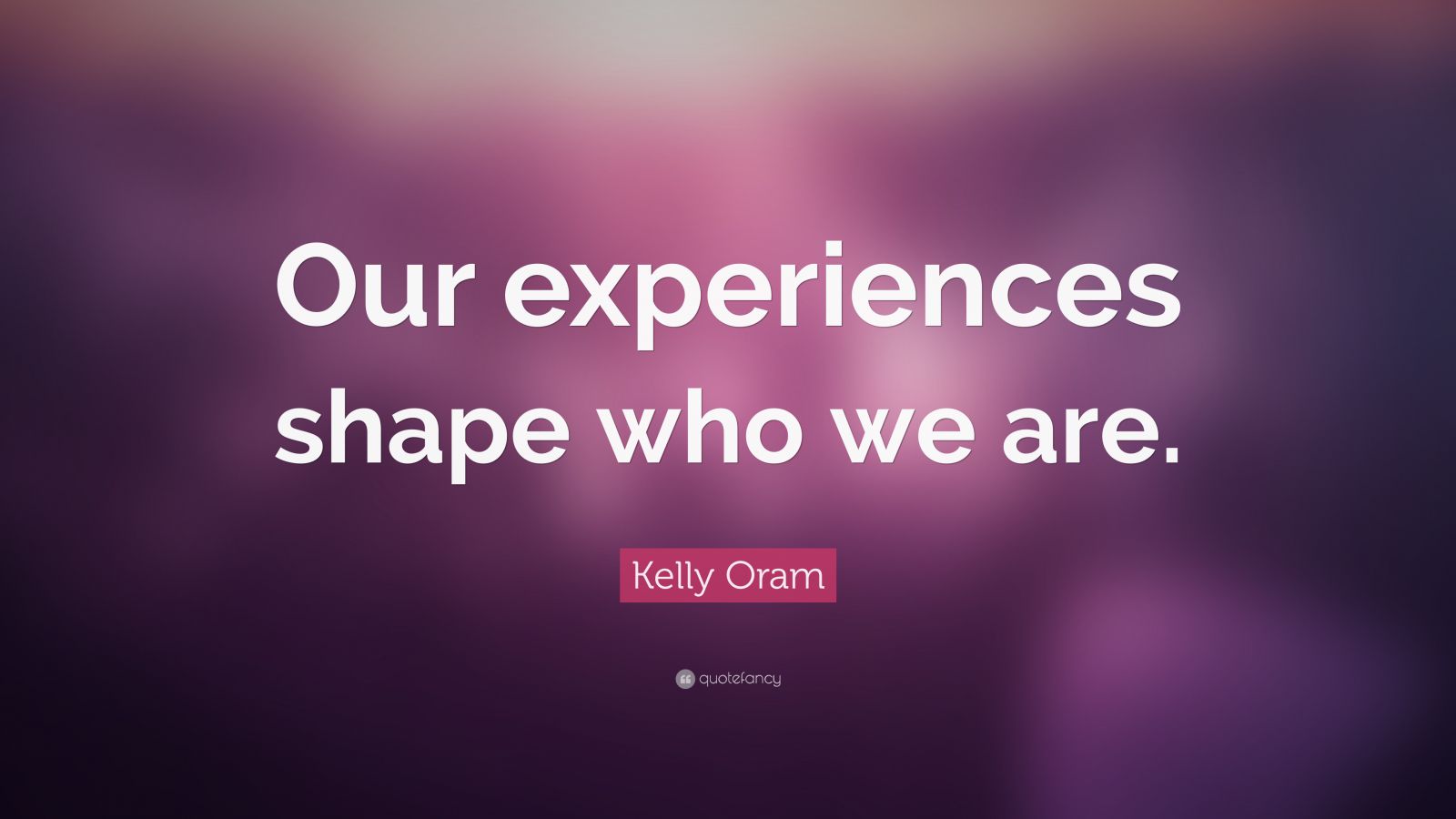 Our experiences shape who we are.

Kelly Oram

quotefancy